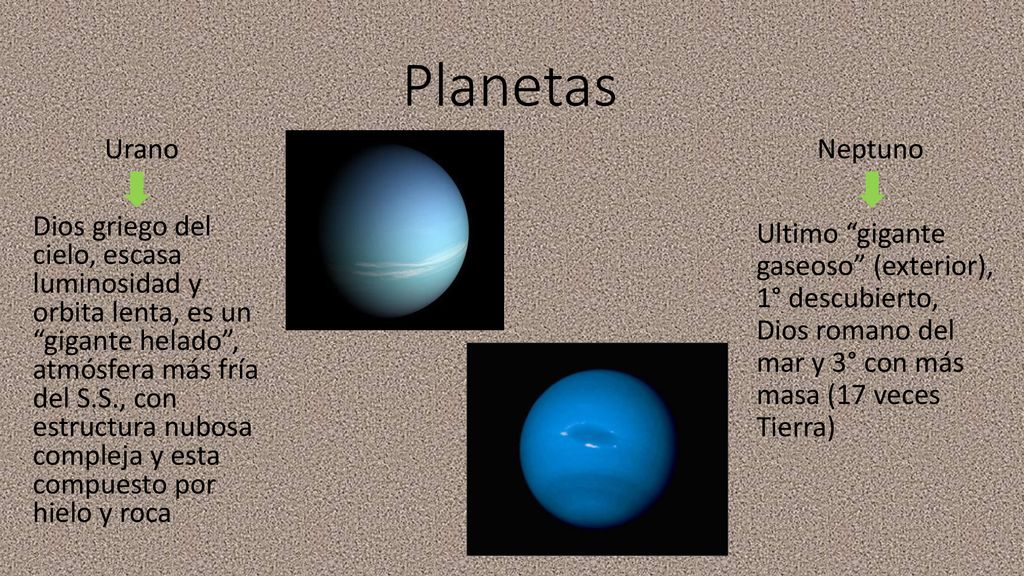 Planetas

Urano

Dios griego del cielo, escasa luminosidad y orbita lenta, es un “gigante helado”, atmósfera más fría del S.S., con estructura nubosa compleja y esta compuesto por hielo y roca

Neptuno

Ultimo “gigante gaseoso” (exterior), 1° descubierto, Dios romano del mar y 3° con más masa (17 veces Tierra)